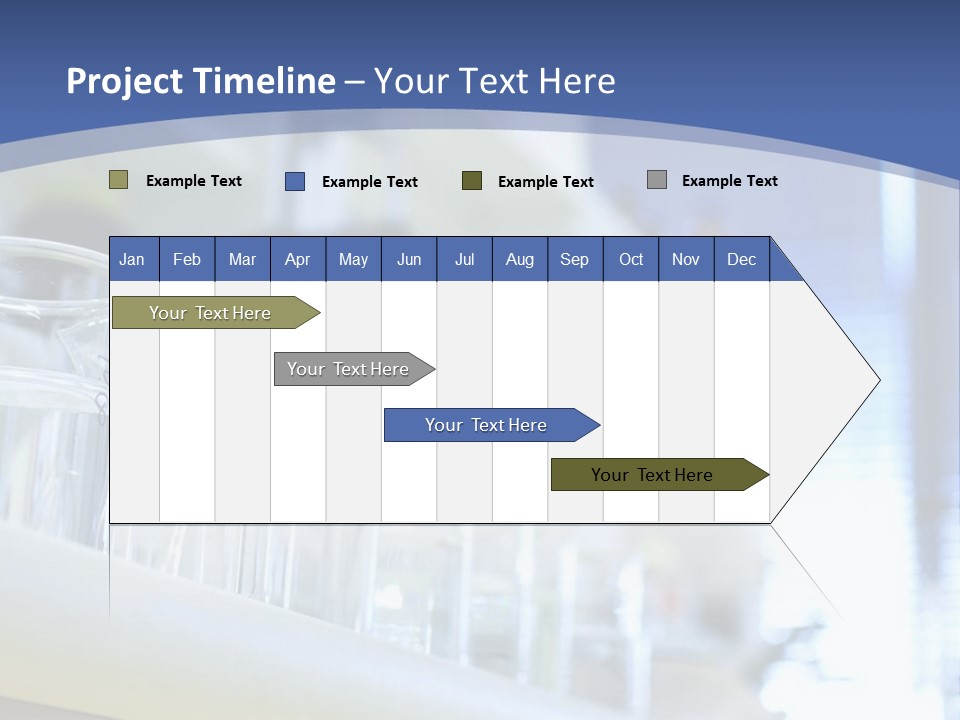 Project Timeline – Your Text Here

Example Text Example Text Example Text Example Text

| Jan | Feb | Mar | Apr | May | Jun | Jul | Aug | Sep | Oct | Nov | Dec |
|---|---|---|---|---|---|---|---|---|---|---|---|

Your Text Here

Your Text Here

Your Text Here

Your Text Here